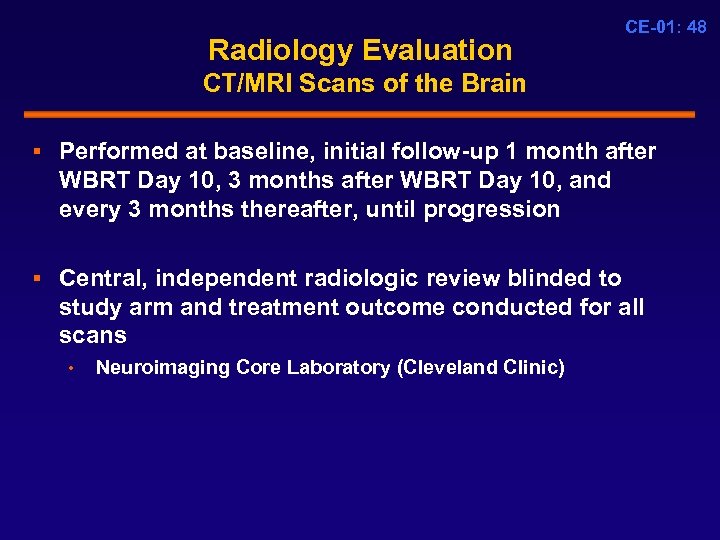 CE-01: 48

Radiology Evaluation
CT/MRI Scans of the Brain

▪ Performed at baseline, initial follow-up 1 month after WBRT Day 10, 3 months after WBRT Day 10, and every 3 months thereafter, until progression

▪ Central, independent radiologic review blinded to study arm and treatment outcome conducted for all scans
• Neuroimaging Core Laboratory (Cleveland Clinic)